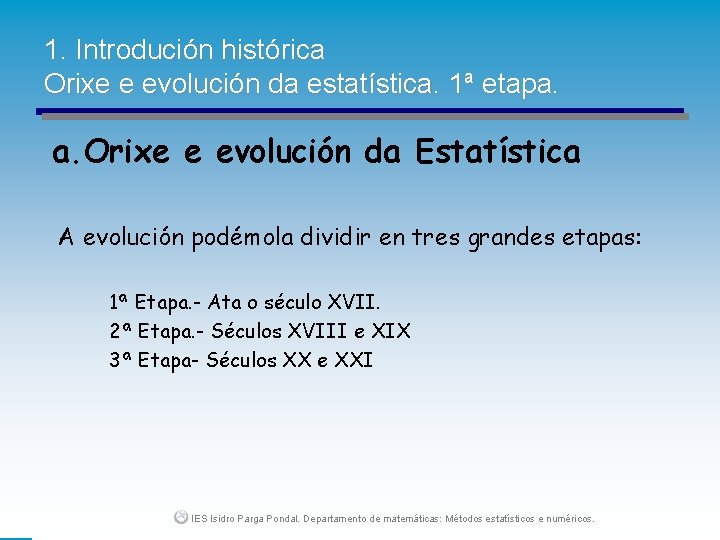 1. Introdución histórica
Orixe e evolución da estatística. 1ª etapa.

a.Orixe e evolución da Estatística

A evolución podémola dividir en tres grandes etapas:

1ª Etapa.- Ata o século XVII.
2ª Etapa.- Séculos XVIII e XIX
3ª Etapa- Séculos XX e XXI

IES Isidro Parga Pondal. Departamento de matemáticas: Métodos estatísticos e numéricos.